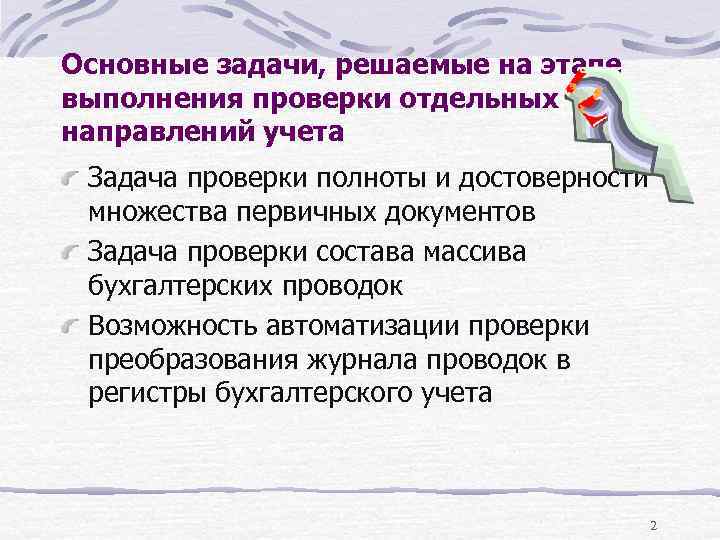 Основные задачи, решаемые на этапе выполнения проверки отдельных направлений учета

Задача проверки полноты и достоверности множества первичных документов

Задача проверки состава массива бухгалтерских проводок

Возможность автоматизации проверки преобразования журнала проводок в регистры бухгалтерского учета

2